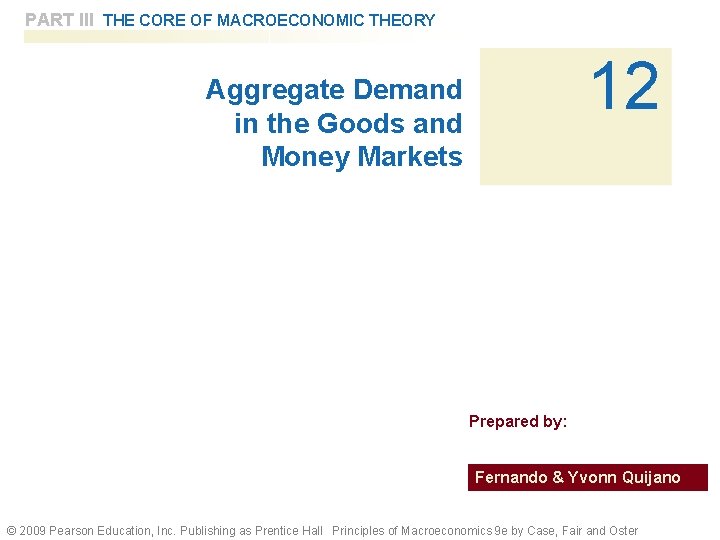 PART III THE CORE OF MACROECONOMIC THEORY

Aggregate Demand in the Goods and Money Markets

12

Prepared by:

Fernando & Yvonn Quijano

© 2009 Pearson Education, Inc. Publishing as Prentice Hall Principles of Macroeconomics 9e by Case, Fair and Oster